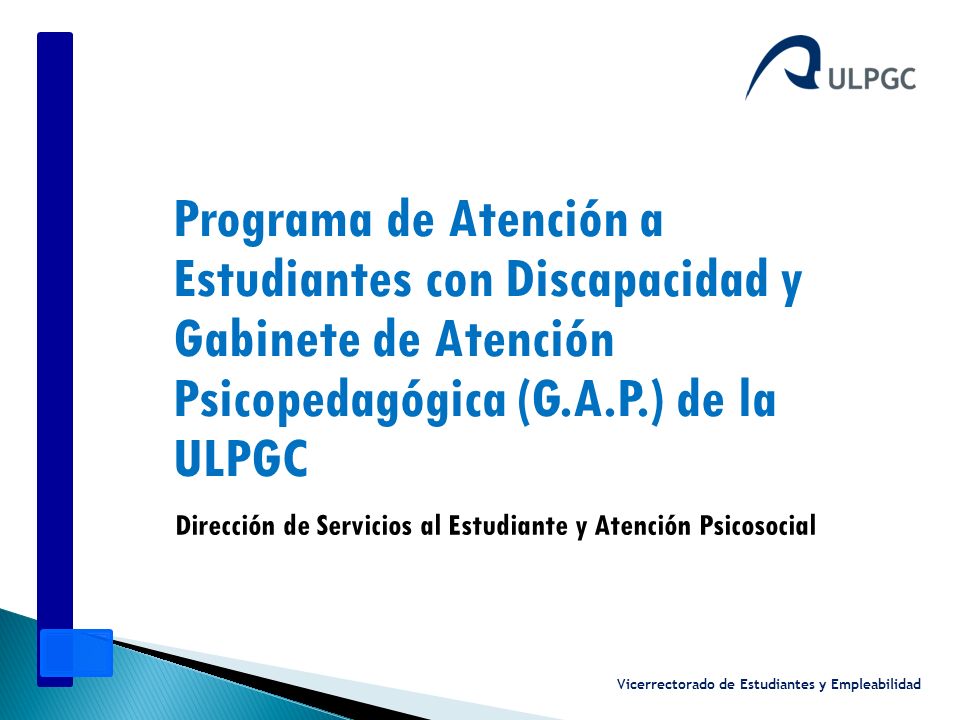 ULPGC

Programa de Atención a Estudiantes con Discapacidad y Gabinete de Atención Psicopedagógica (G.A.P.) de la ULPGC

Dirección de Servicios al Estudiante y Atención Psicosocial

Vicerrectorado de Estudiantes y Empleabilidad